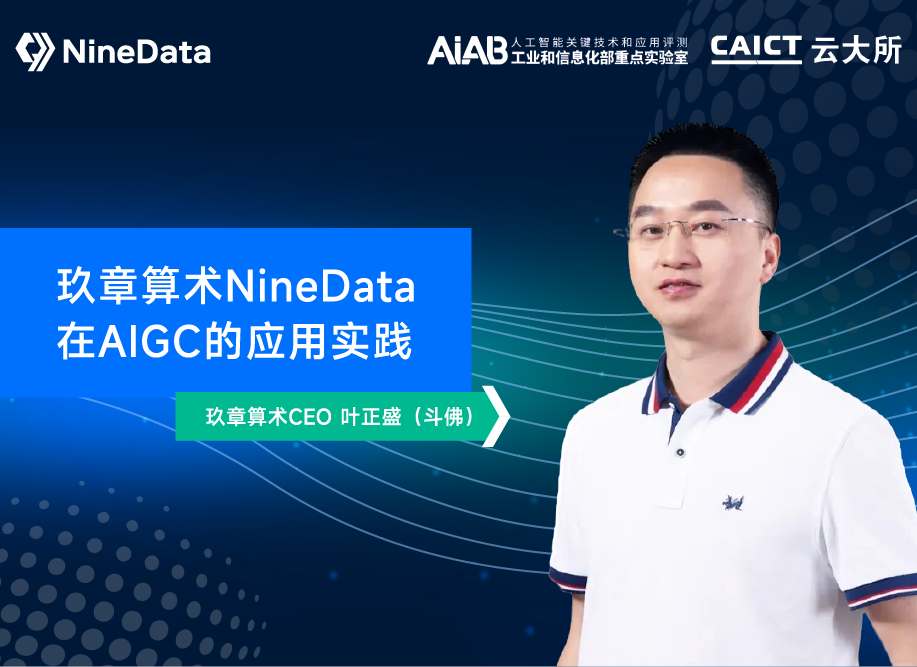 NineData

AiAB 人工智能关键技术和应用评测 工业和信息化部重点实验室

CAICT 云大所

玖章算术NineData
在AIGC的应用实践

玖章算术CEO 叶正盛（斗佛）